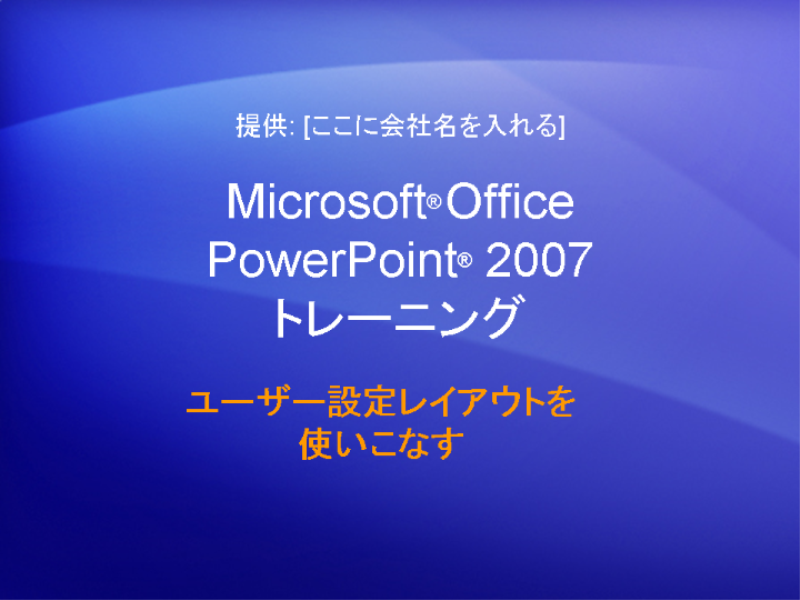 提供: [ここに会社名を入れる]

Microsoft® Office PowerPoint® 2007 トレーニング

ユーザー設定レイアウトを使いこなす